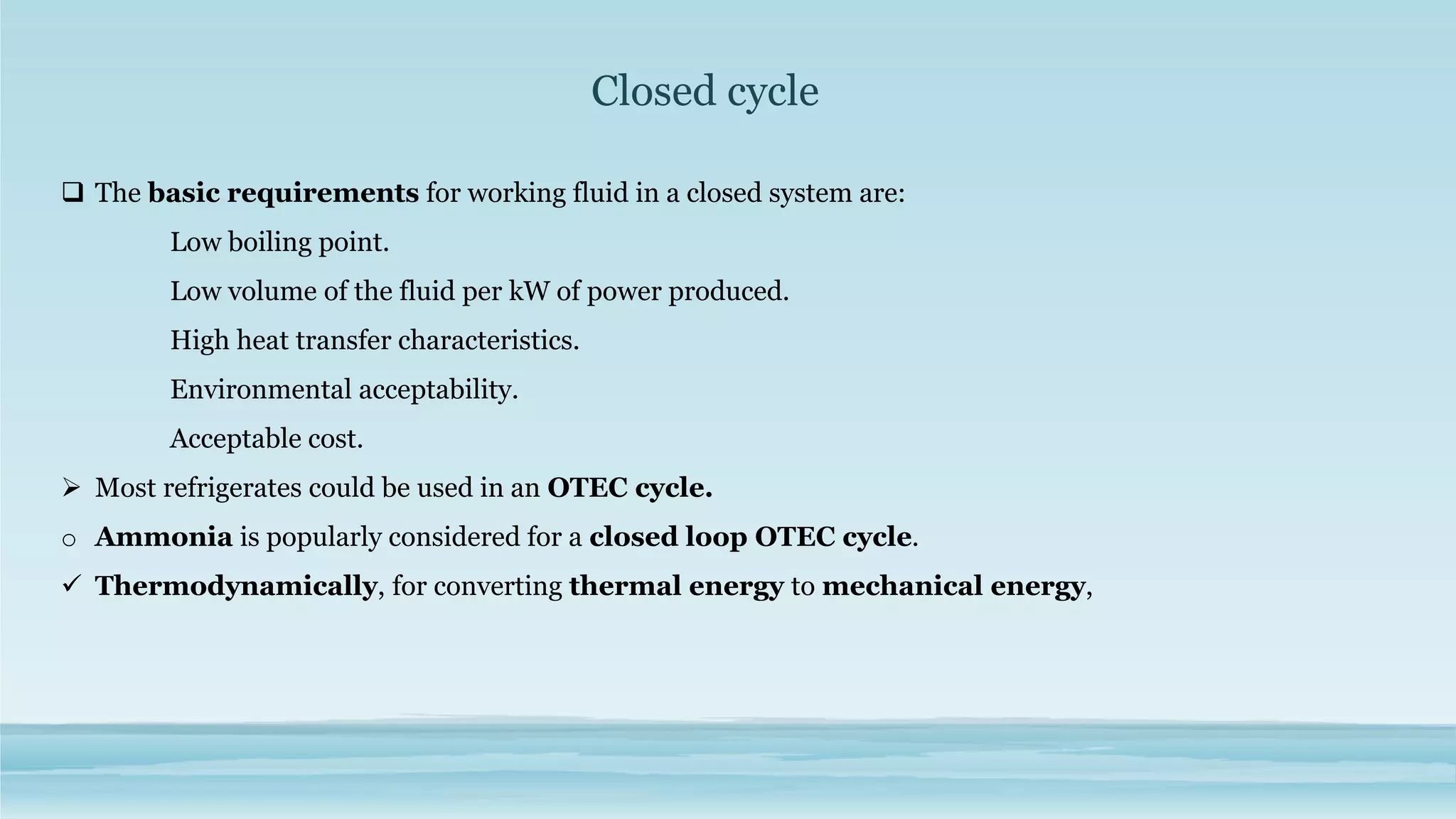 Closed cycle

❑ The basic requirements for working fluid in a closed system are:

Low boiling point.

Low volume of the fluid per kW of power produced.

High heat transfer characteristics.

Environmental acceptability.

Acceptable cost.

➢ Most refrigerates could be used in an OTEC cycle.

o Ammonia is popularly considered for a closed loop OTEC cycle.

✓ Thermodynamically, for converting thermal energy to mechanical energy,